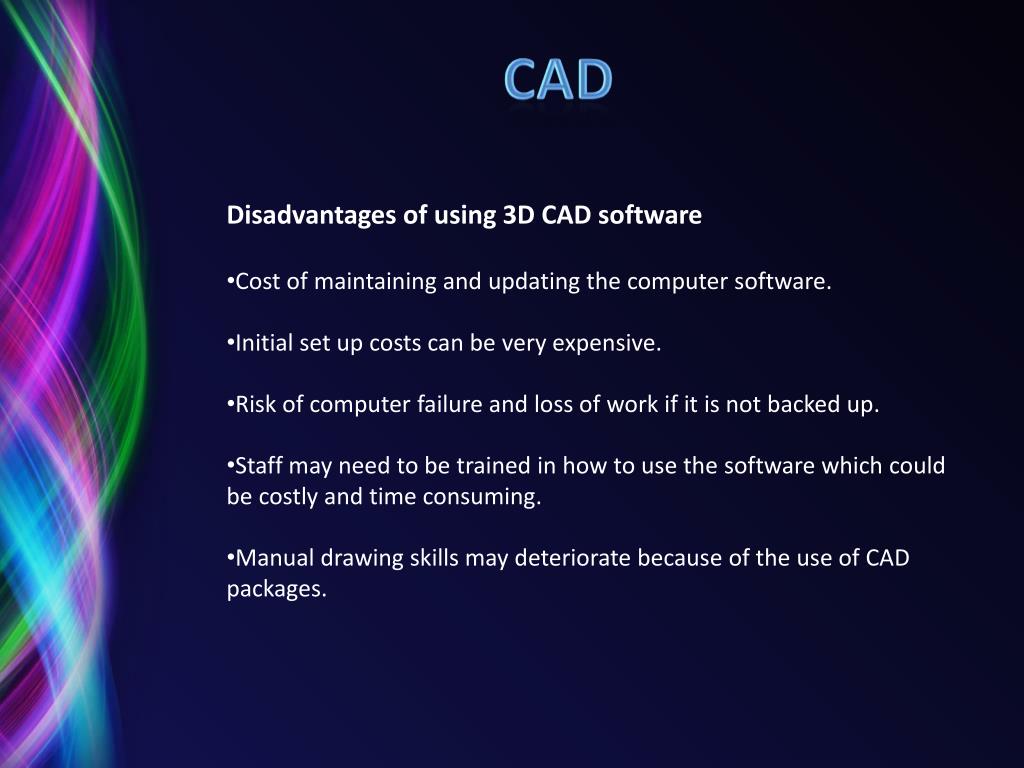 CAD

Disadvantages of using 3D CAD software

•Cost of maintaining and updating the computer software.

•Initial set up costs can be very expensive.

•Risk of computer failure and loss of work if it is not backed up.

•Staff may need to be trained in how to use the software which could be costly and time consuming.

•Manual drawing skills may deteriorate because of the use of CAD packages.